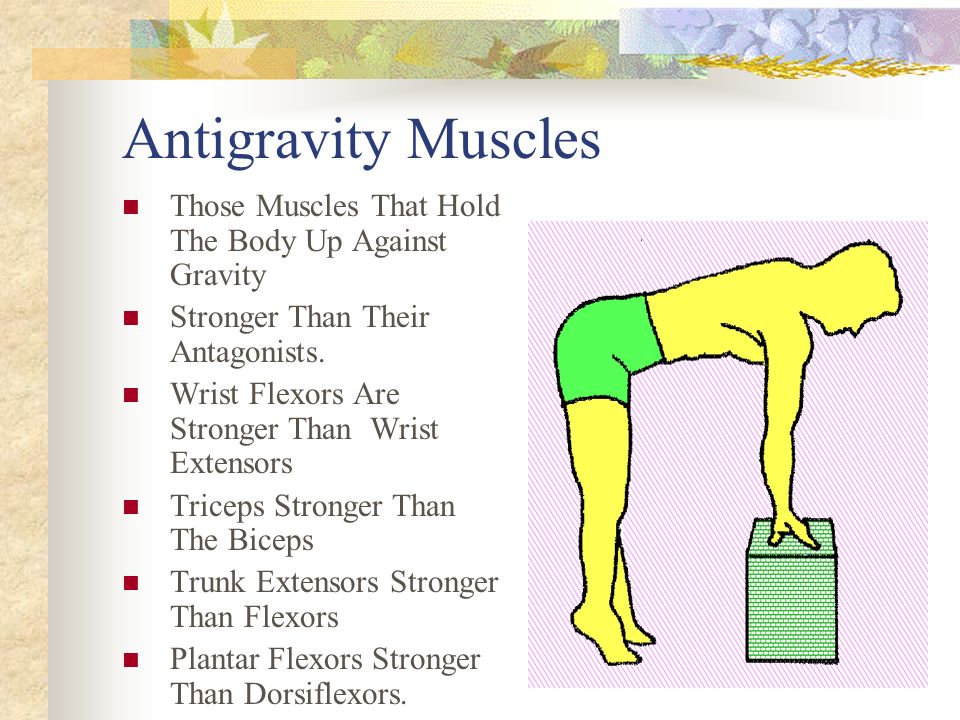 Antigravity Muscles

- Those Muscles That Hold The Body Up Against Gravity
- Stronger Than Their Antagonists.
- Wrist Flexors Are Stronger Than Wrist Extensors
- Triceps Stronger Than The Biceps
- Trunk Extensors Stronger Than Flexors
- Plantar Flexors Stronger Than Dorsiflexors.